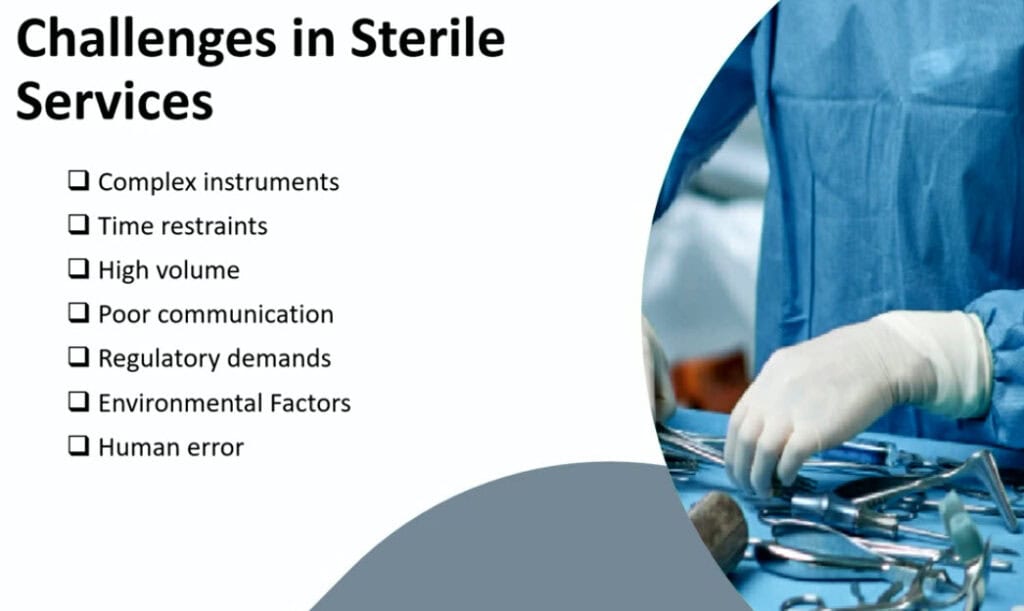 Challenges in Sterile Services

❑ Complex instruments
❑ Time restraints
❑ High volume
❑ Poor communication
❑ Regulatory demands
❑ Environmental Factors
❑ Human error